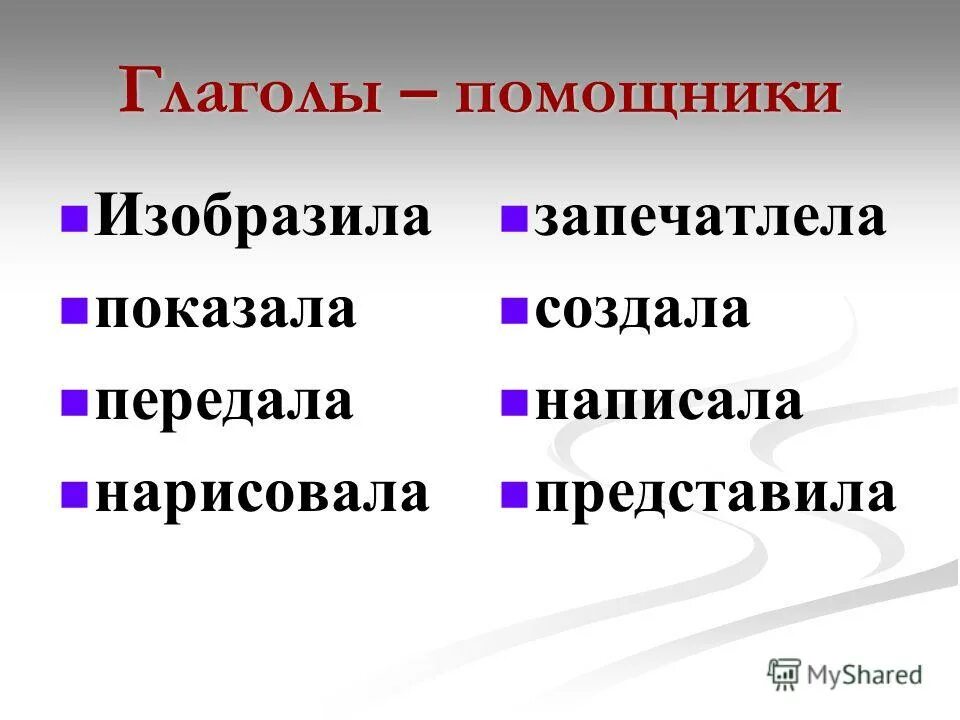 Глаголы – помощники

Изобразила
показала
передала
нарисовала

запечатлела
создала
написала
представила

MyShared